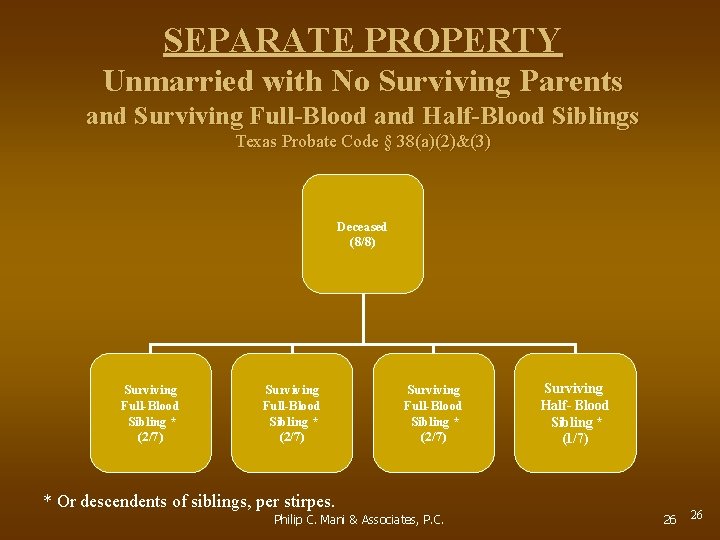 SEPARATE PROPERTY

Unmarried with No Surviving Parents

and Surviving Full-Blood and Half-Blood Siblings

Texas Probate Code § 38(a)(2)&(3)

Deceased (8/8)

Surviving Full-Blood Sibling * (2/7)

Surviving Full-Blood Sibling * (2/7)

Surviving Full-Blood Sibling * (2/7)

Surviving Half- Blood Sibling * (1/7)

* Or descendents of siblings, per stirpes.

Philip C. Mani & Associates, P.C.

26 26